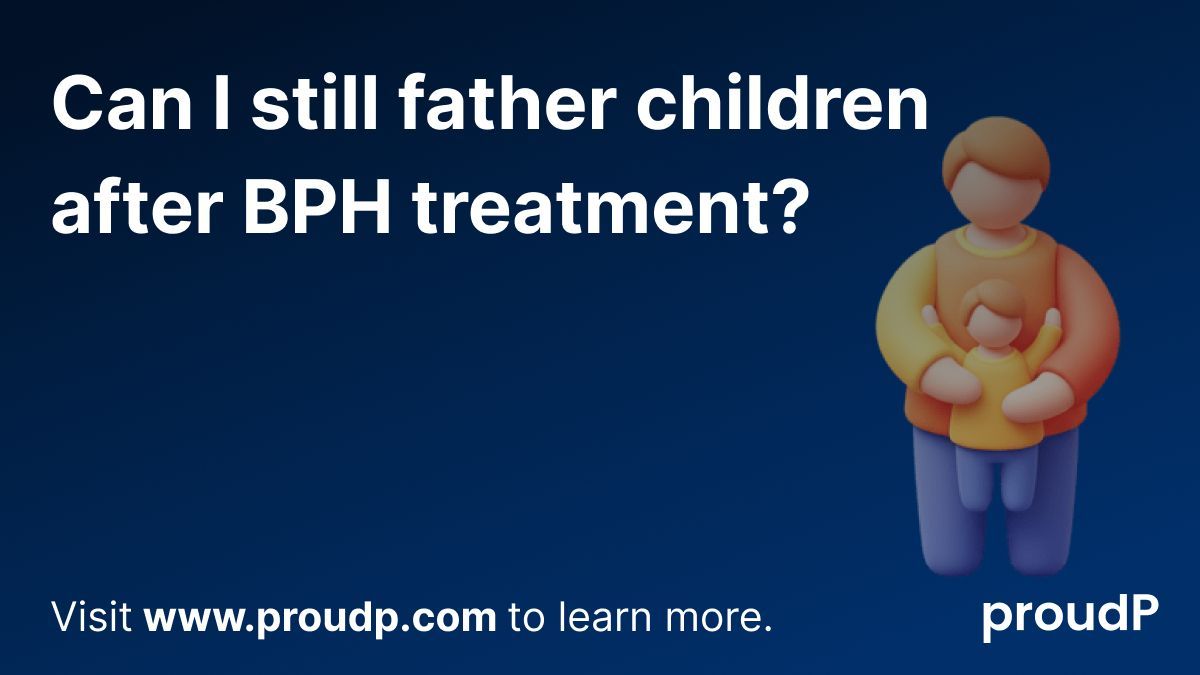 Can I still father children after BPH treatment?

Visit www.proudp.com to learn more.

proudP